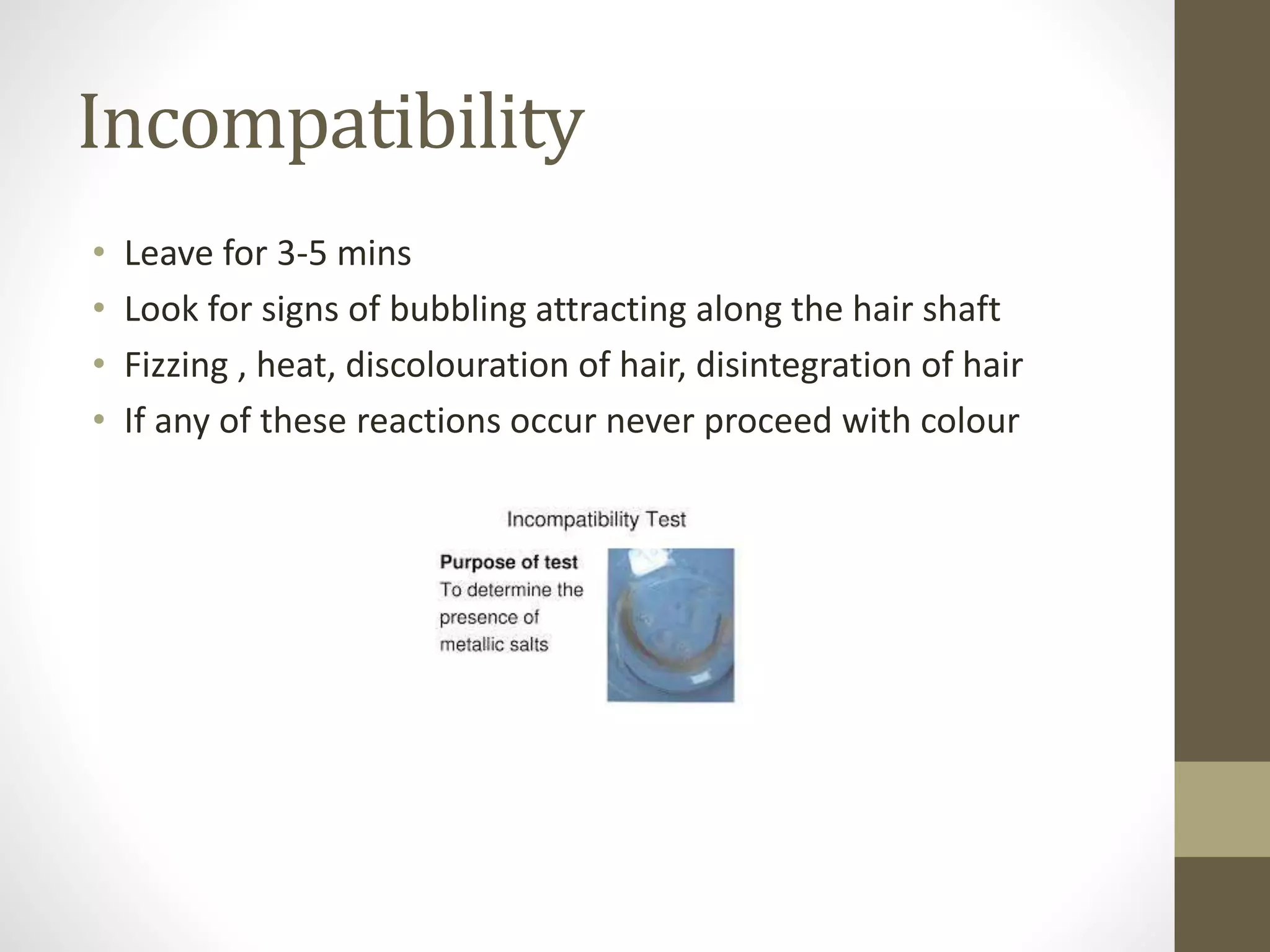 Incompatibility

• Leave for 3-5 mins
• Look for signs of bubbling attracting along the hair shaft
• Fizzing , heat, discolouration of hair, disintegration of hair
• If any of these reactions occur never proceed with colour

Incompatibility Test

Purpose of test
To determine the presence of metallic salts